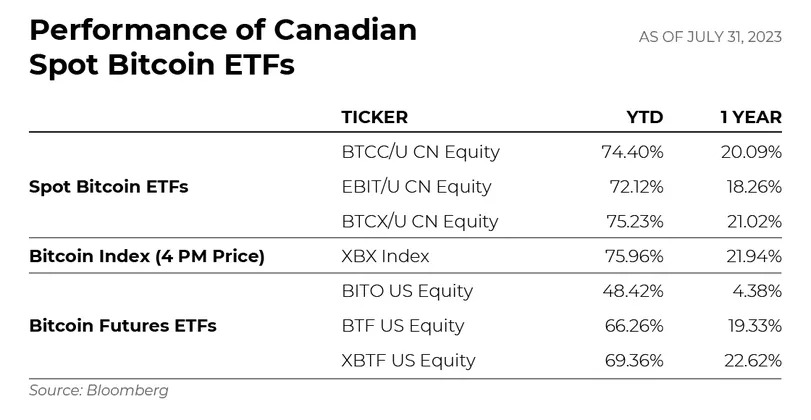 Performance of Canadian Spot Bitcoin ETFs

AS OF JULY 31, 2023

| | TICKER | YTD | 1 YEAR |
|---|---|---|---|
| Spot Bitcoin ETFs | BTCC/U CN Equity | 74.40% | 20.09% |
| | EBIT/U CN Equity | 72.12% | 18.26% |
| | BTCX/U CN Equity | 75.23% | 21.02% |
| Bitcoin Index (4 PM Price) | XBX Index | 75.96% | 21.94% |
| Bitcoin Futures ETFs | BITO US Equity | 48.42% | 4.38% |
| | BTF US Equity | 66.26% | 19.33% |
| | XBTF US Equity | 69.36% | 22.62% |

Source: Bloomberg